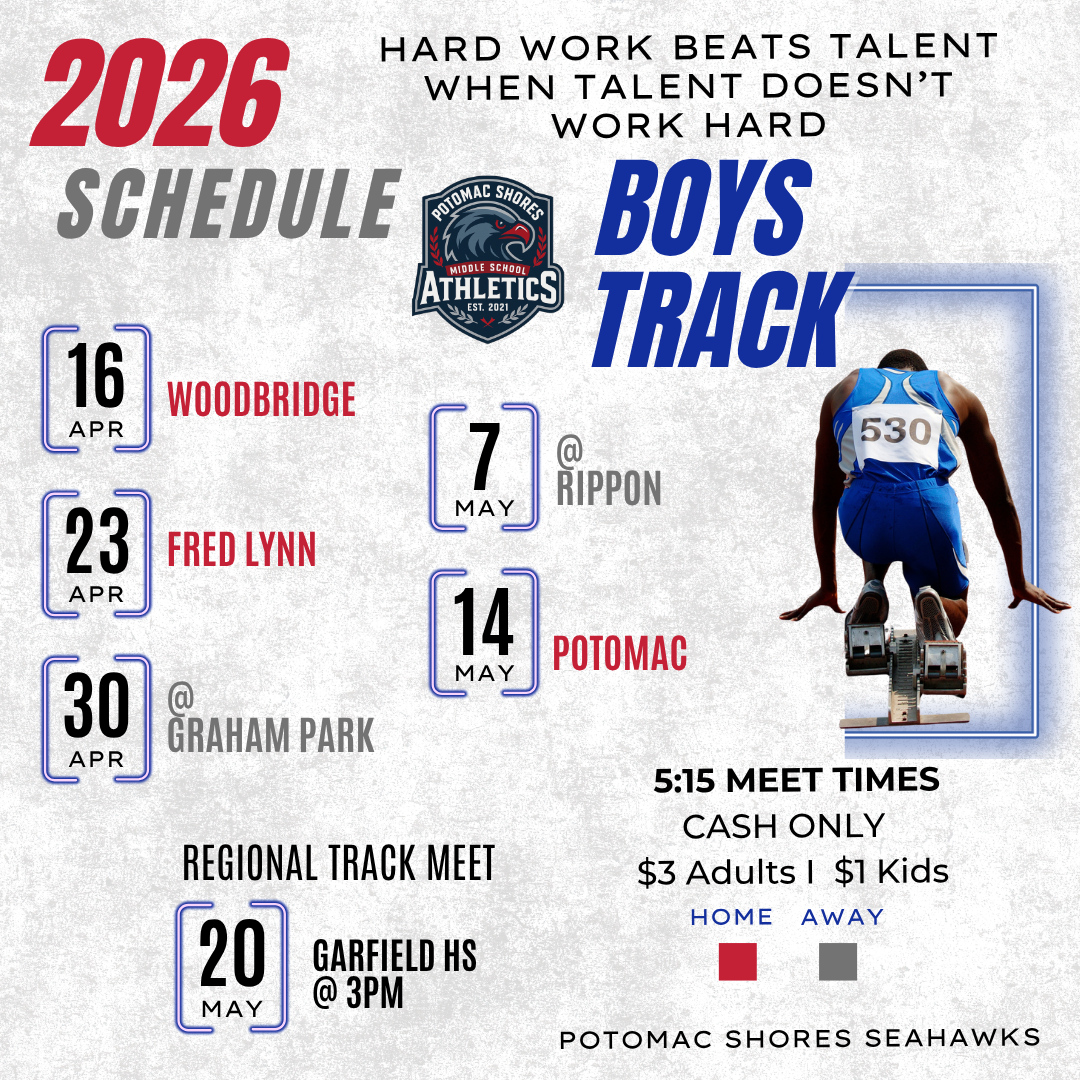 2026
SCHEDULE

HARD WORK BEATS TALENT WHEN TALENT DOESN'T WORK HARD

POTOMAC SHORES
MIDDLE SCHOOL
ATHLETICS
EST. 2021

BOYS TRACK

16 APR WOODBRIDGE

23 APR FRED LYNN

30 APR @ GRAHAM PARK

7 MAY @ RIPPON

14 MAY POTOMAC

530

REGIONAL TRACK MEET

20 MAY GARFIELD HS @ 3PM

5:15 MEET TIMES
CASH ONLY
$3 Adults I $1 Kids

HOME AWAY

POTOMAC SHORES SEAHAWKS